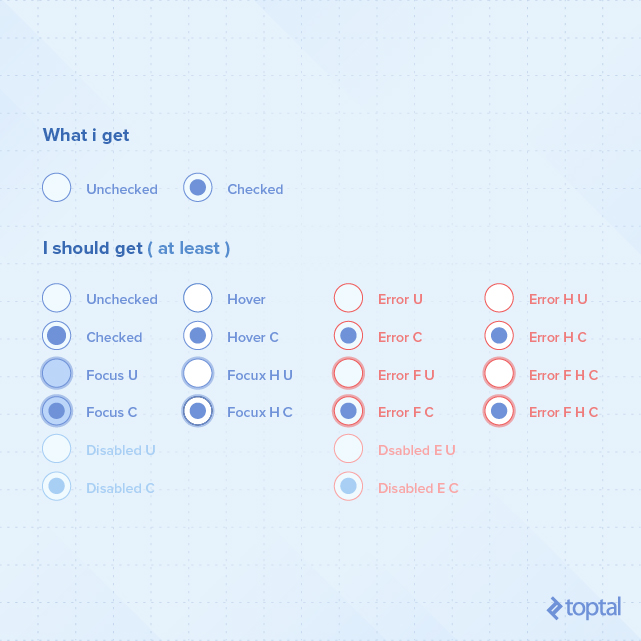 What i get

Unchecked
Checked

I should get ( at least )

Unchecked
Checked
Focus U
Focus C
Disabled U
Disabled C

Hover
Hover C
Focux H U
Focux H C

Error U
Error C
Error F U
Error F C
Dsabled E U
Disabled E C

Error H U
Error H C
Error F H C
Error F H C

toptal